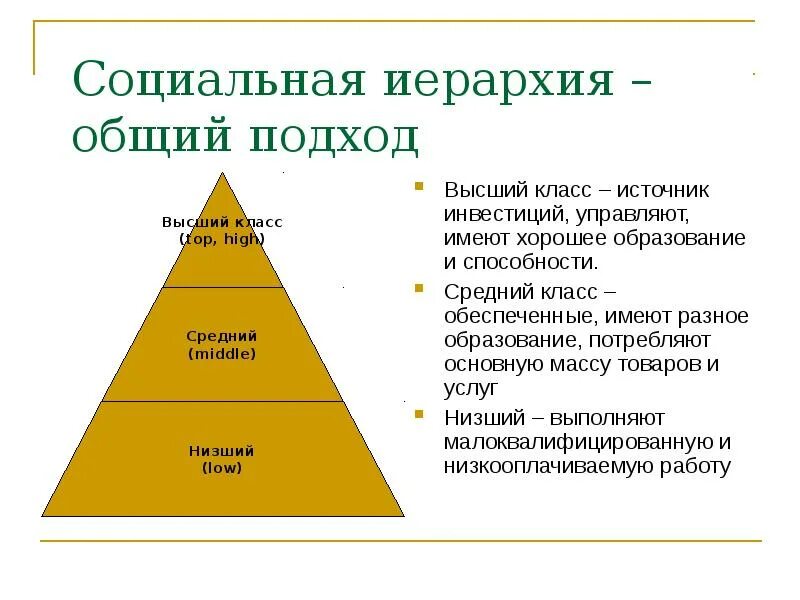 Социальная иерархия – общий подход

Высший класс
(top, high)

Средний
(middle)

Низший
(low)

Высший класс – источник инвестиций, управляют, имеют хорошее образование и способности.

Средний класс – обеспеченные, имеют разное образование, потребляют основную массу товаров и услуг

Низший – выполняют малоквалифицированную и низкооплачиваемую работу